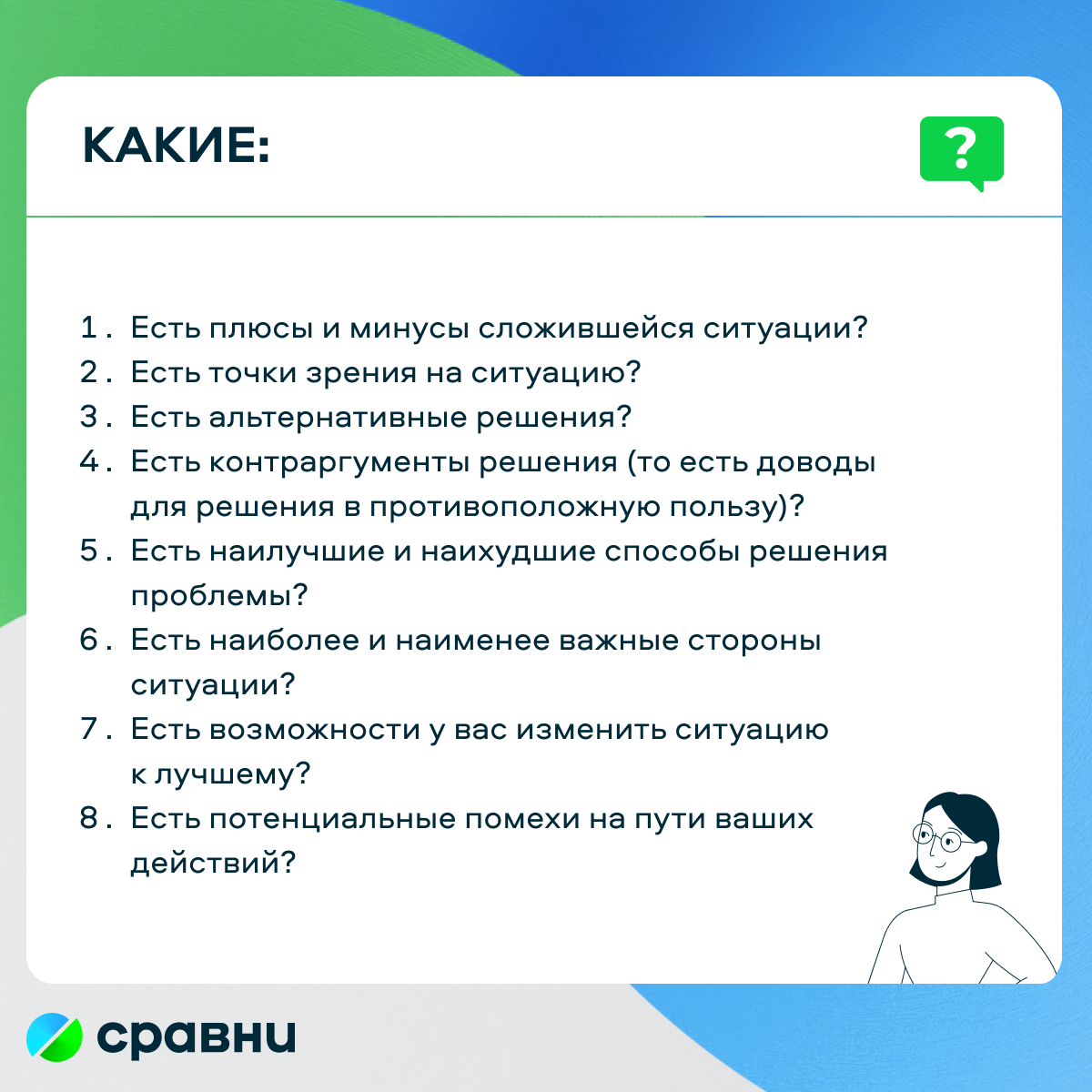 КАКИЕ:

?

1. Есть плюсы и минусы сложившейся ситуации?
2. Есть точки зрения на ситуацию?
3. Есть альтернативные решения?
4. Есть контраргументы решения (то есть доводы для решения в противоположную пользу)?
5. Есть наилучшие и наихудшие способы решения проблемы?
6. Есть наиболее и наименее важные стороны ситуации?
7. Есть возможности у вас изменить ситуацию к лучшему?
8. Есть потенциальные помехи на пути ваших действий?

сравни